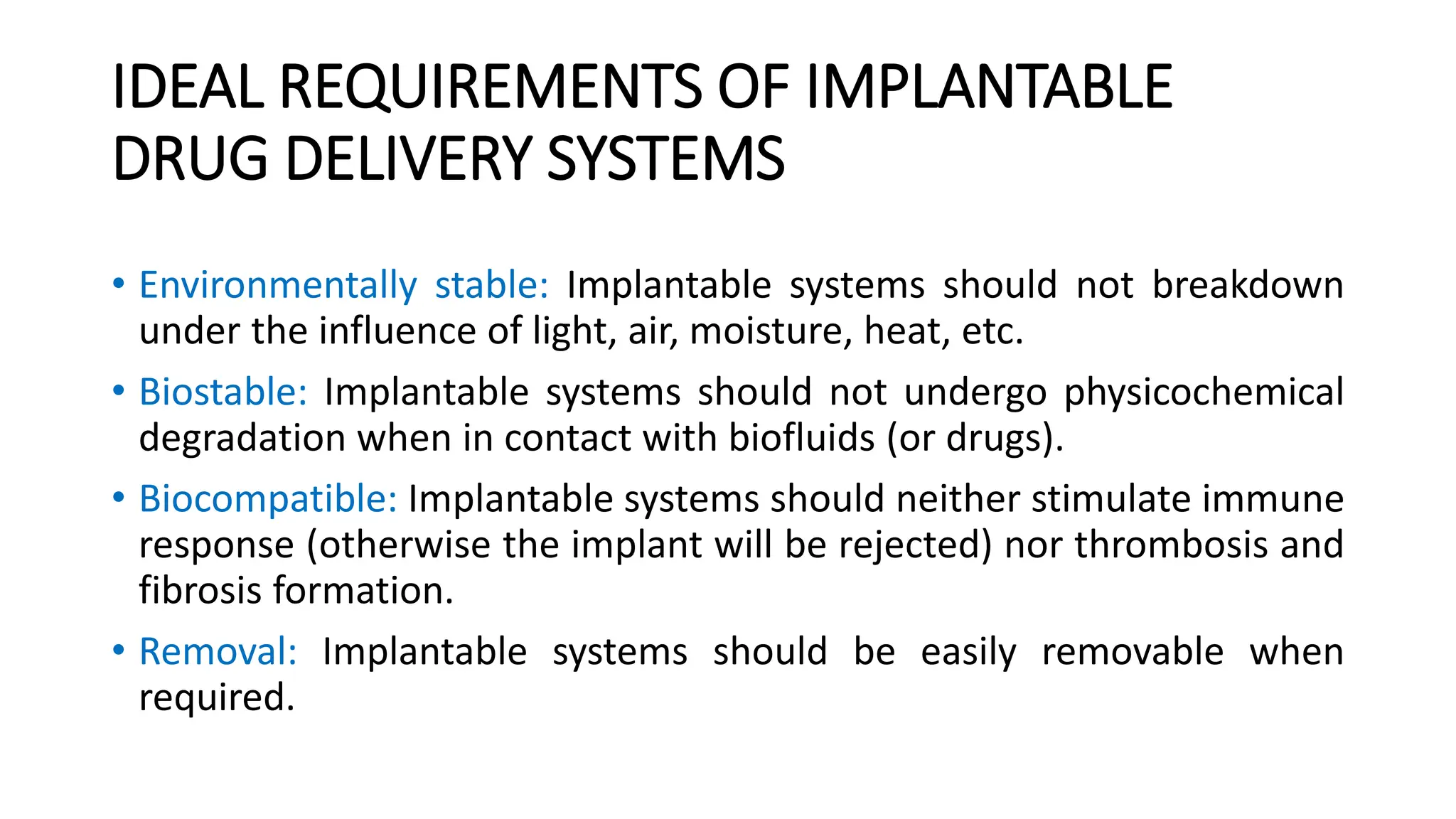 IDEAL REQUIREMENTS OF IMPLANTABLE DRUG DELIVERY SYSTEMS

• Environmentally stable: Implantable systems should not breakdown under the influence of light, air, moisture, heat, etc.

• Biostable: Implantable systems should not undergo physicochemical degradation when in contact with biofluids (or drugs).

• Biocompatible: Implantable systems should neither stimulate immune response (otherwise the implant will be rejected) nor thrombosis and fibrosis formation.

• Removal: Implantable systems should be easily removable when required.